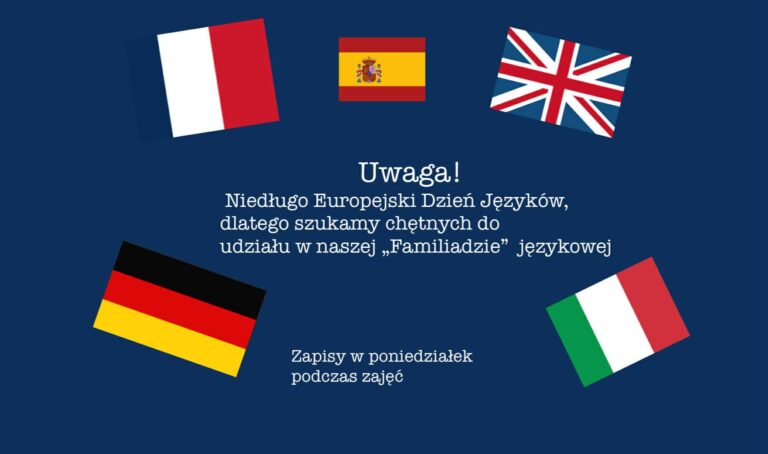 Uwaga!

Niedługo Europejski Dzień Języków, dlatego szukamy chętnych do udziału w naszej „Familiadzie” językowej

Zapisy w poniedziałek podczas zajęć